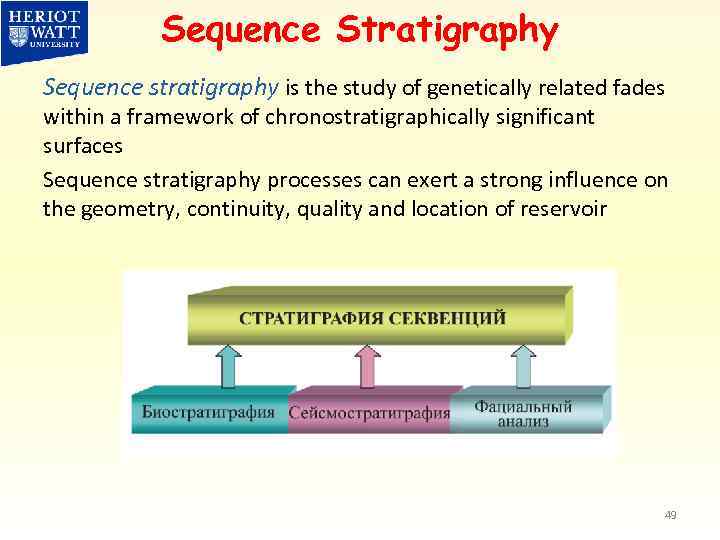 HERIOT WATT UNIVERSITY

Sequence Stratigraphy

Sequence stratigraphy is the study of genetically related fades within a framework of chronostratigraphically significant surfaces

Sequence stratigraphy processes can exert a strong influence on the geometry, continuity, quality and location of reservoir

СТРАТИГРАФИЯ СЕКВЕНЦИЙ

Биостратиграфия

Сейсмостратиграфия

Фациальный анализ

49